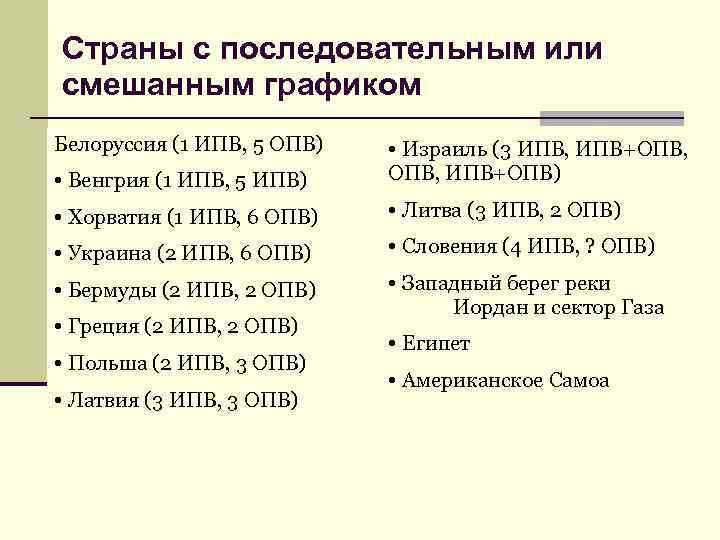 Страны с последовательным или смешанным графиком

Белоруссия (1 ИПВ, 5 ОПВ)

• Венгрия (1 ИПВ, 5 ИПВ)

• Хорватия (1 ИПВ, 6 ОПВ)

• Украина (2 ИПВ, 6 ОПВ)

• Бермуды (2 ИПВ, 2 ОПВ)

• Греция (2 ИПВ, 2 ОПВ)

• Польша (2 ИПВ, 3 ОПВ)

• Латвия (3 ИПВ, 3 ОПВ)

• Израиль (3 ИПВ, ИПВ+ОПВ, ОПВ, ИПВ+ОПВ)

• Литва (3 ИПВ, 2 ОПВ)

• Словения (4 ИПВ, ? ОПВ)

• Западный берег реки Иордан и сектор Газа

• Египет

• Американское Самоа